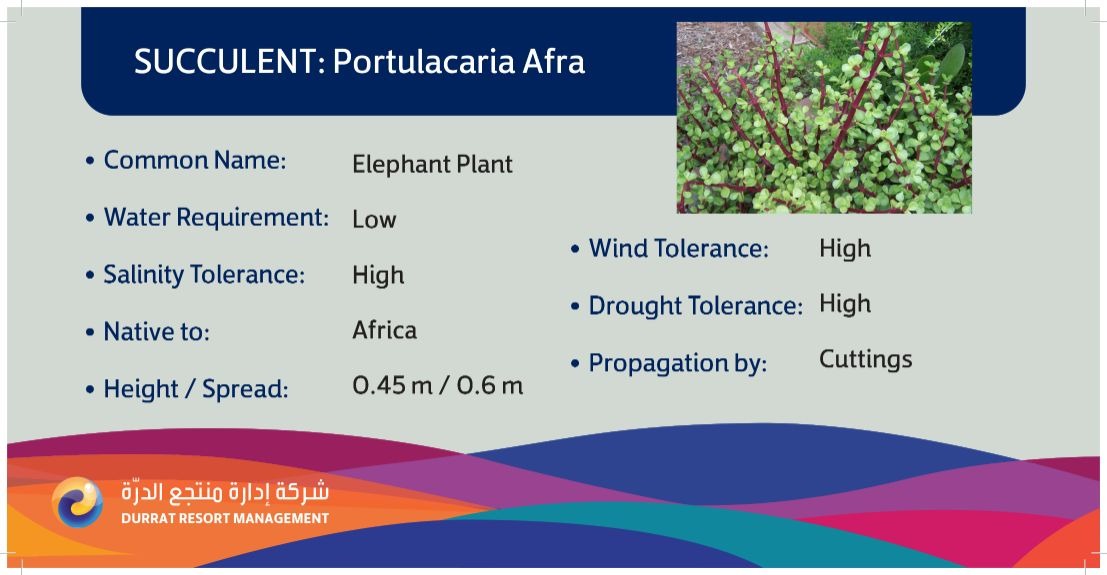 SUCCULENT: Portulacaria Afra

• Common Name: Elephant Plant
• Water Requirement: Low
• Salinity Tolerance: High
• Native to: Africa
• Height / Spread: 0.45 m / 0.6 m

• Wind Tolerance: High
• Drought Tolerance: High
• Propagation by: Cuttings

شركة إدارة منتجع الدرّة
DURRAT RESORT MANAGEMENT